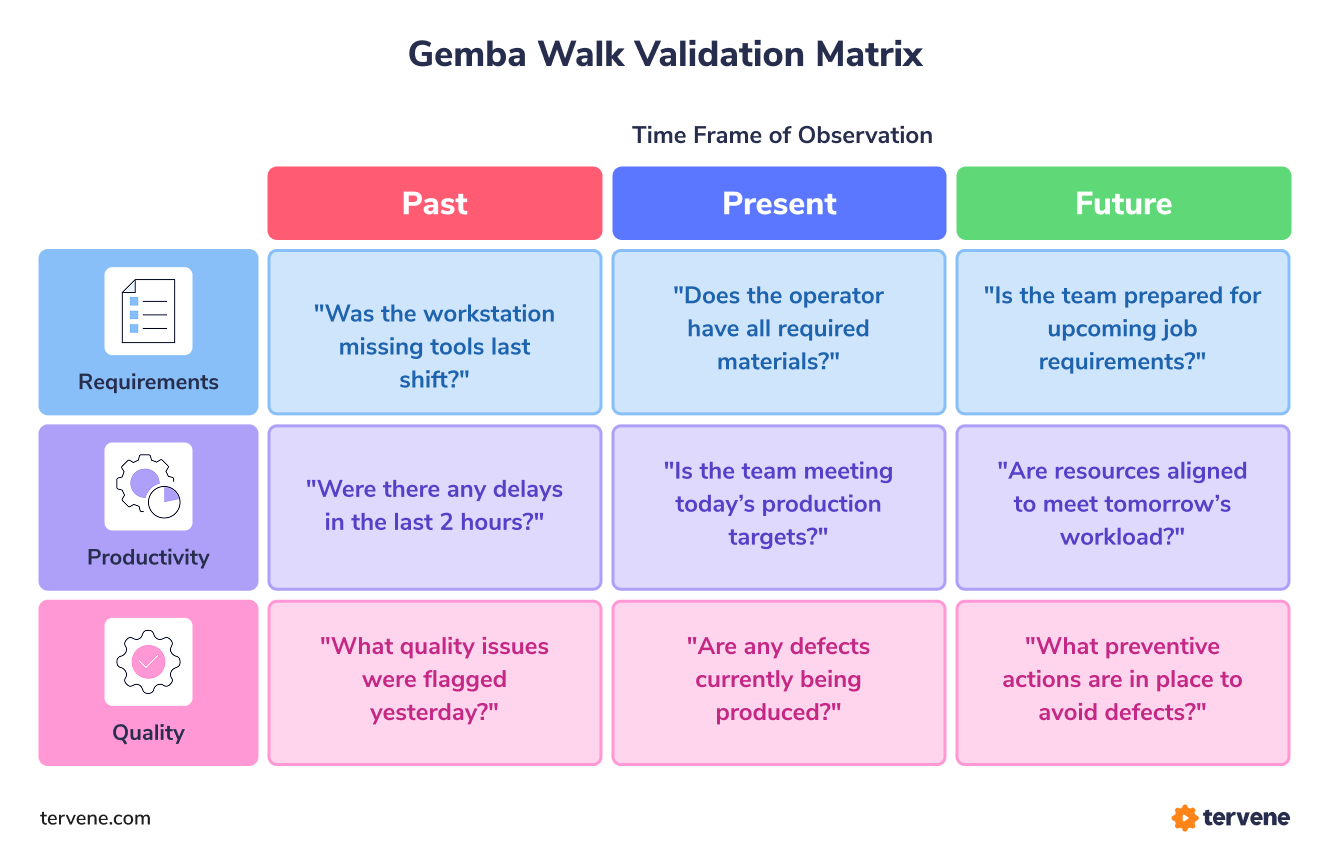 Gemba Walk Validation Matrix

Time Frame of Observation

| | Past | Present | Future |
|---|---|---|---|
| Requirements | "Was the workstation missing tools last shift?" | "Does the operator have all required materials?" | "Is the team prepared for upcoming job requirements?" |
| Productivity | "Were there any delays in the last 2 hours?" | "Is the team meeting today's production targets?" | "Are resources aligned to meet tomorrow's workload?" |
| Quality | "What quality issues were flagged yesterday?" | "Are any defects currently being produced?" | "What preventive actions are in place to avoid defects?" |

tervene.com

tervene